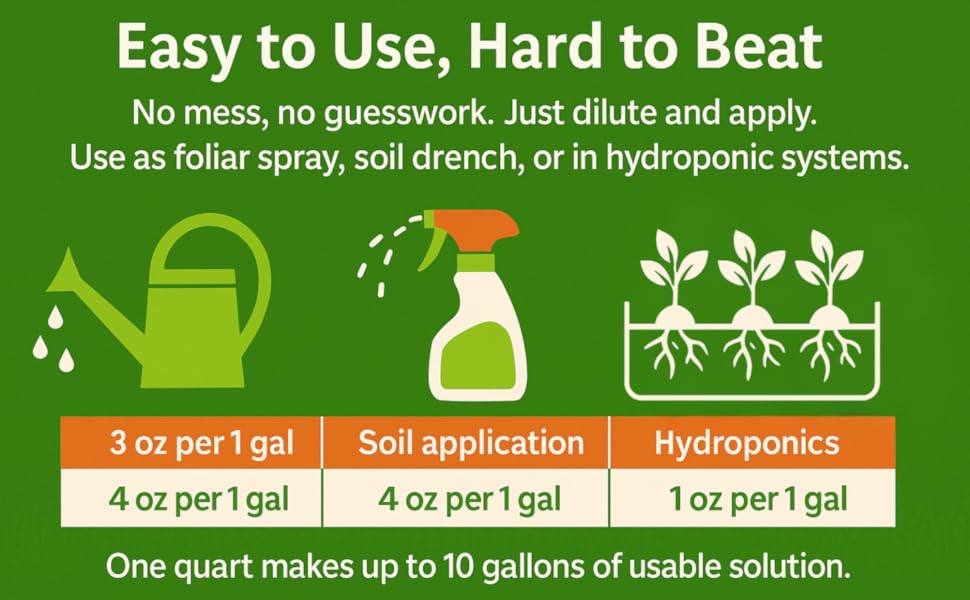 Easy to Use, Hard to Beat

No mess, no guesswork. Just dilute and apply.
Use as foliar spray, soil drench, or in hydroponic systems.

| 3 oz per 1 gal | Soil application | Hydroponics |
|---|---|---|
| 4 oz per 1 gal | 4 oz per 1 gal | 1 oz per 1 gal |

One quart makes up to 10 gallons of usable solution.